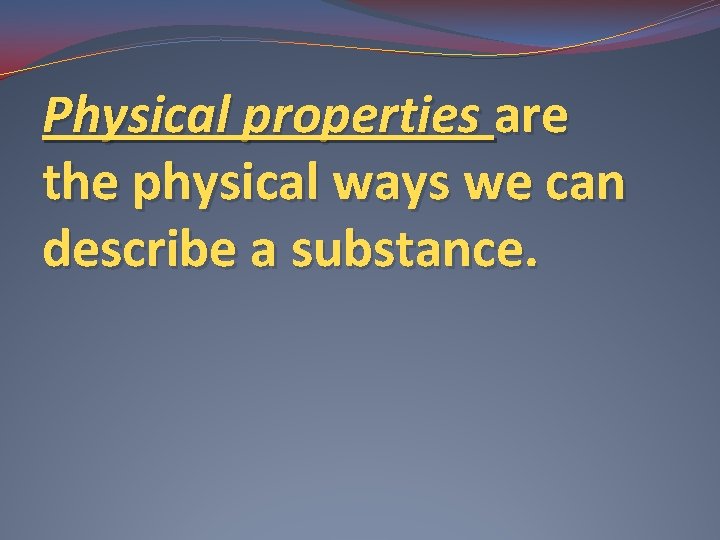 Physical properties are the physical ways we can describe a substance.